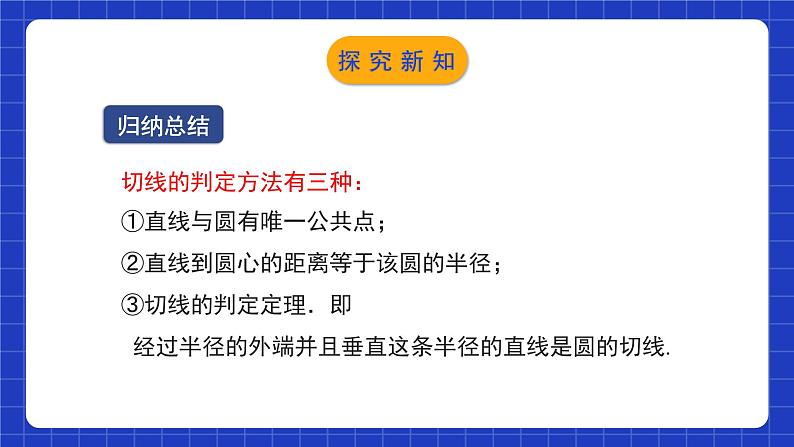 探究新知

归纳总结

切线的判定方法有三种：

①直线与圆有唯一公共点；

②直线到圆心的距离等于该圆的半径；

③切线的判定定理．即

经过半径的外端并且垂直这条半径的直线是圆的切线.